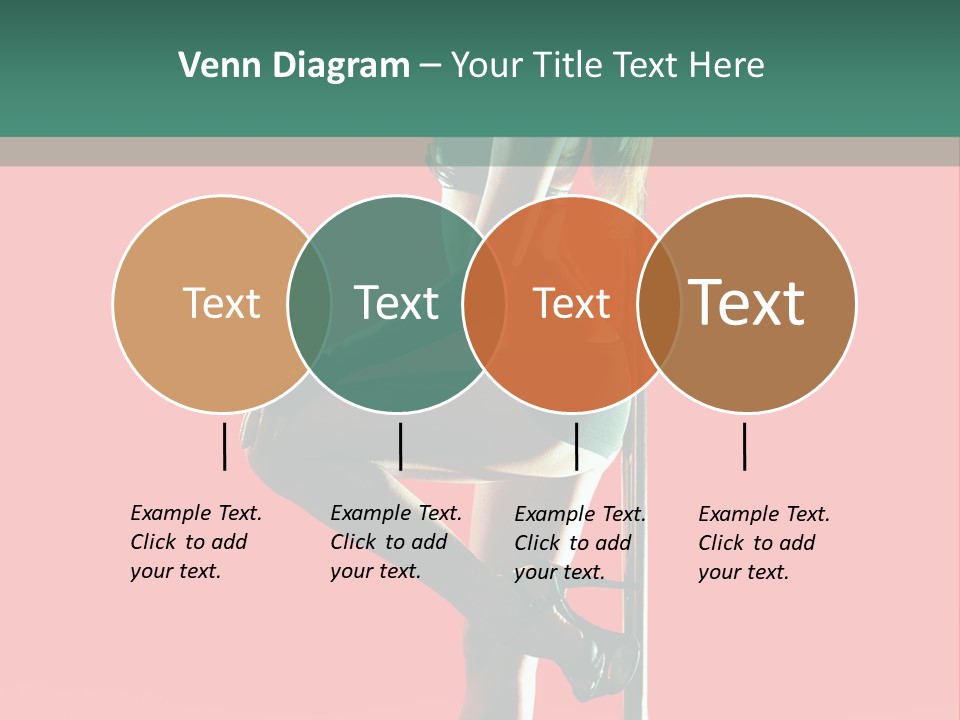 Venn Diagram – Your Title Text Here

Text

Text

Text

Text

Example Text. Click to add your text.

Example Text. Click to add your text.

Example Text. Click to add your text.

Example Text. Click to add your text.